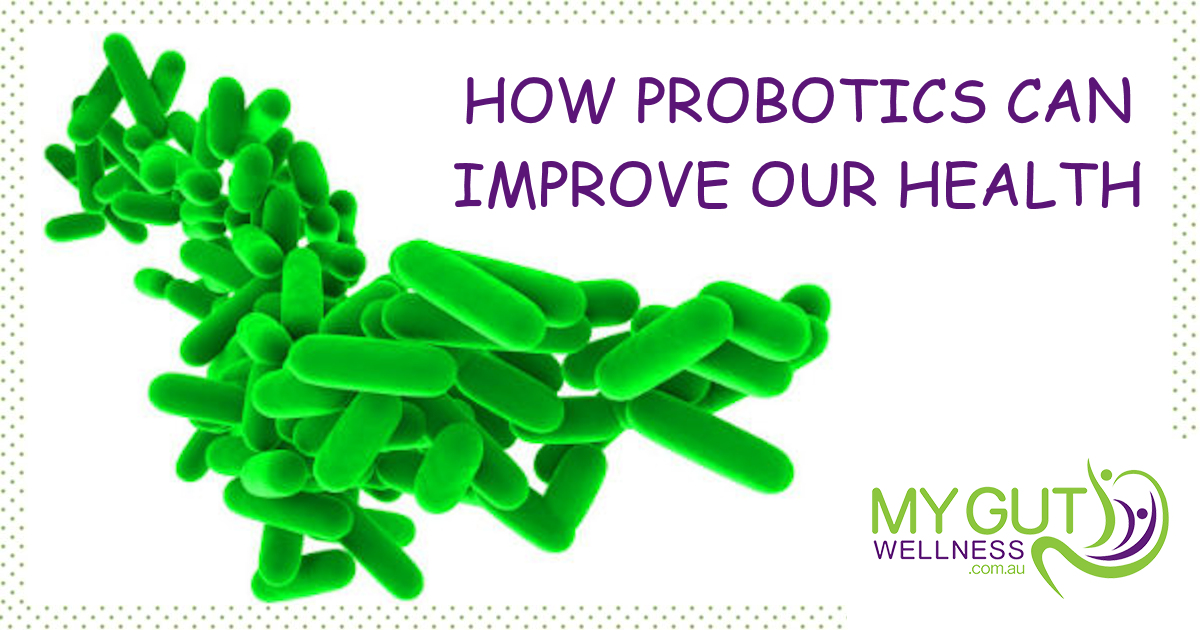 HOW PROBOTICS CAN IMPROVE OUR HEALTH

MY GUT WELLNESS .com.au